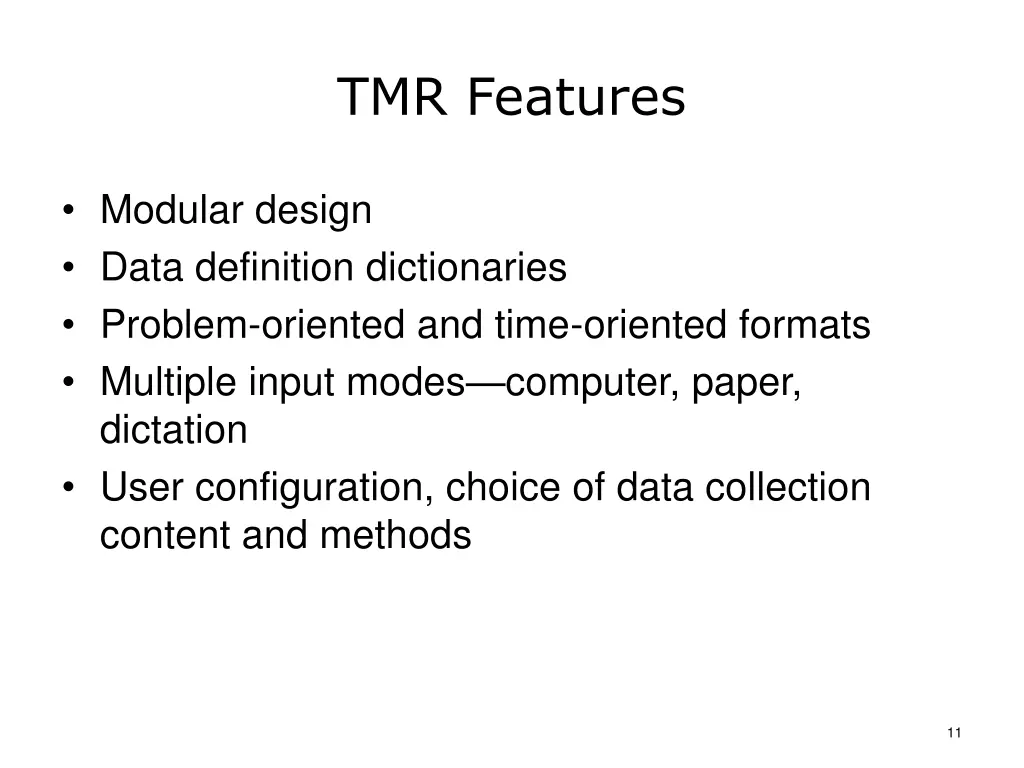 TMR Features

• Modular design
• Data definition dictionaries
• Problem-oriented and time-oriented formats
• Multiple input modes—computer, paper, dictation
• User configuration, choice of data collection content and methods

11